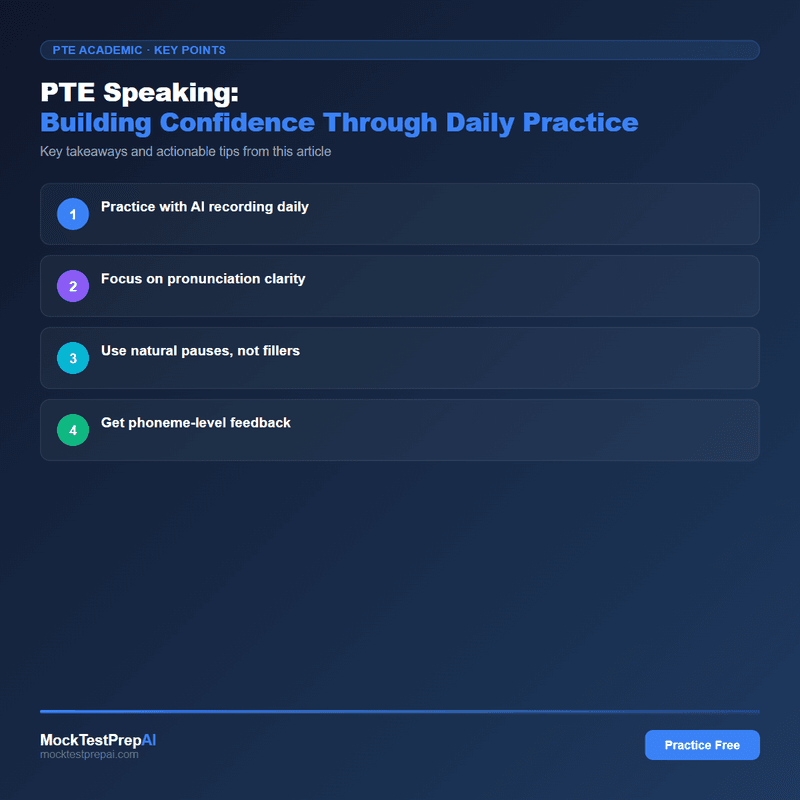 PTE ACADEMIC · KEY POINTS

PTE Speaking:
Building Confidence Through Daily Practice

Key takeaways and actionable tips from this article

1 Practice with AI recording daily

2 Focus on pronunciation clarity

3 Use natural pauses, not fillers

4 Get phoneme-level feedback

MockTestPrepAI
mocktestprepai.com

Practice Free